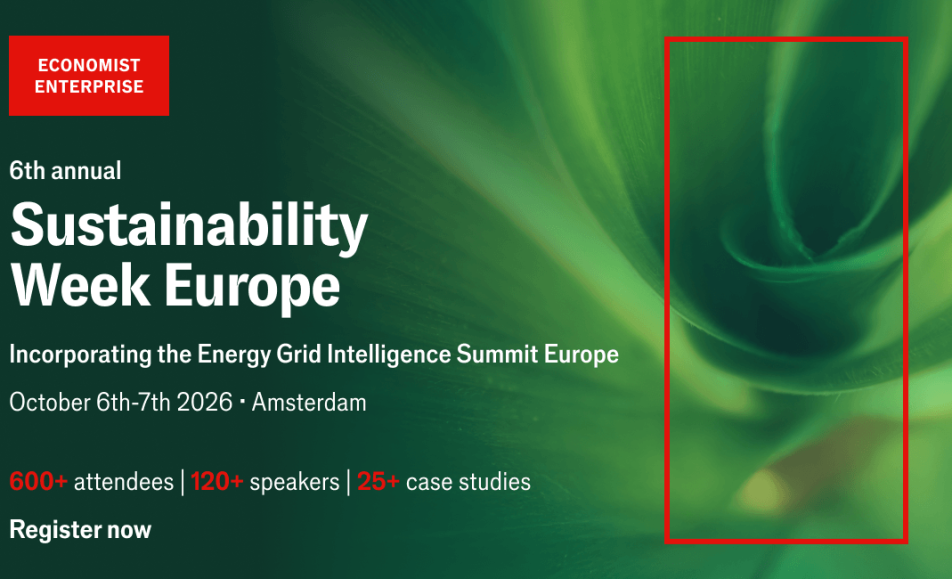 ECONOMIST
ENTERPRISE

6th annual

Sustainability Week Europe

Incorporating the Energy Grid Intelligence Summit Europe

October 6th-7th 2026 • Amsterdam

600+ attendees | 120+ speakers | 25+ case studies

Register now